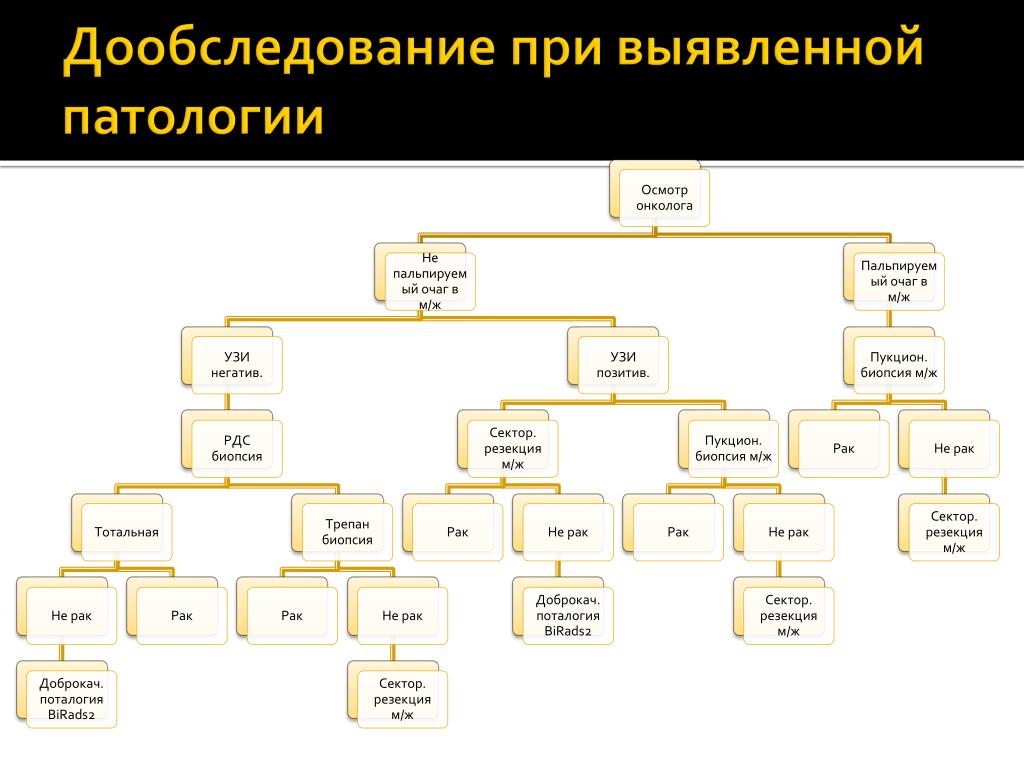 Дообследование при выявленной патологии

Осмотр онколога

Не пальпируемый очаг в м/ж

Пальпируемый очаг в м/ж

УЗИ негатив.

УЗИ позитив.

Пукцион. биопсия м/ж

РДС биопсия

Сектор. резекция м/ж

Пукцион. биопсия м/ж

Рак

Не рак

Тотальная

Трепан биопсия

Рак

Не рак

Рак

Не рак

Сектор. резекция м/ж

Не рак

Рак

Рак

Не рак

Доброкач. поталогия BiRads2

Сектор. резекция м/ж

Доброкач. поталогия BiRads2

Сектор. резекция м/ж